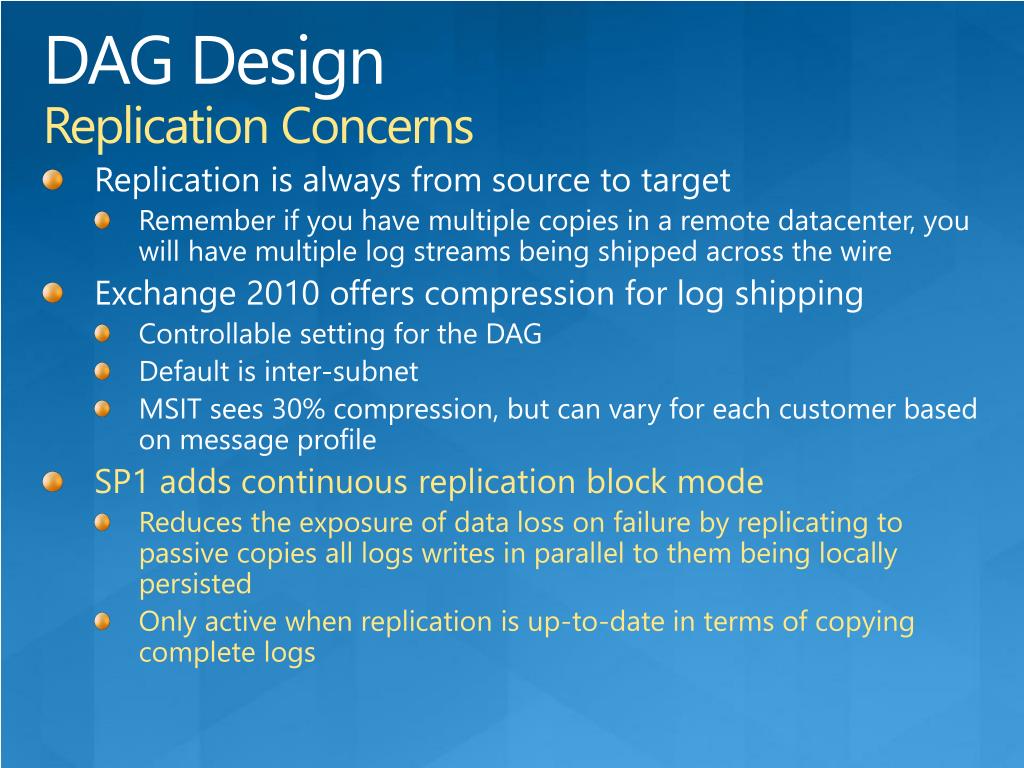 DAG Design
Replication Concerns

Replication is always from source to target
Remember if you have multiple copies in a remote datacenter, you will have multiple log streams being shipped across the wire

Exchange 2010 offers compression for log shipping
Controllable setting for the DAG
Default is inter-subnet
MSIT sees 30% compression, but can vary for each customer based on message profile

SP1 adds continuous replication block mode
Reduces the exposure of data loss on failure by replicating to passive copies all logs writes in parallel to them being locally persisted
Only active when replication is up-to-date in terms of copying complete logs